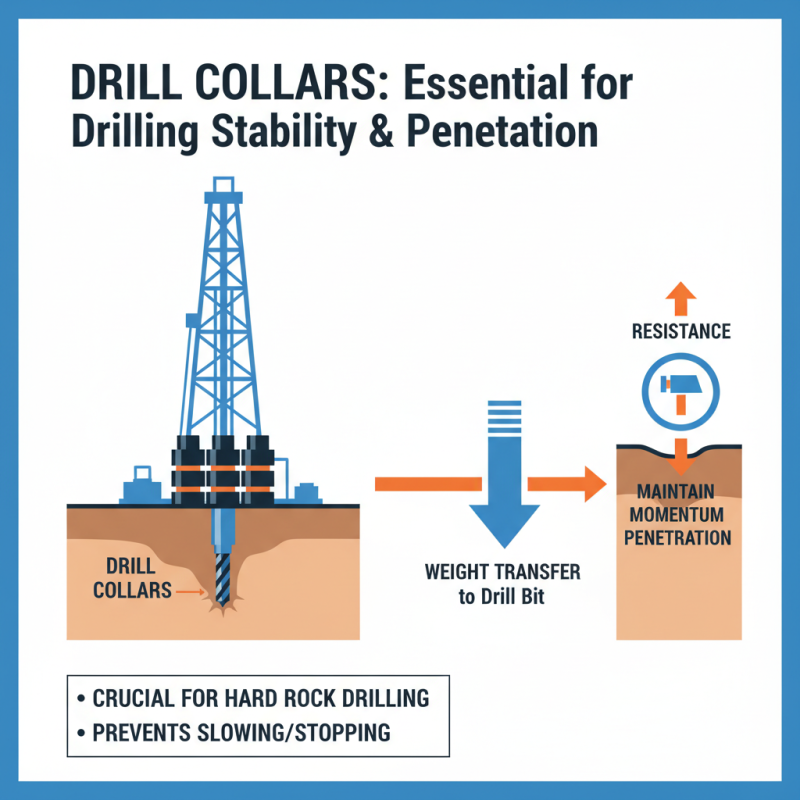 DRILL COLLARS: Essential for Drilling Stability & Penetation

DRILL COLLARS

WEIGHT TRANSFER to Drill Bit

RESISTANCE

MAINTAIN MOMENTUM PENETRATION

• CRUCIAL FOR HARD ROCK DRILLING
• PREVENTS SLOWING/STOPPING